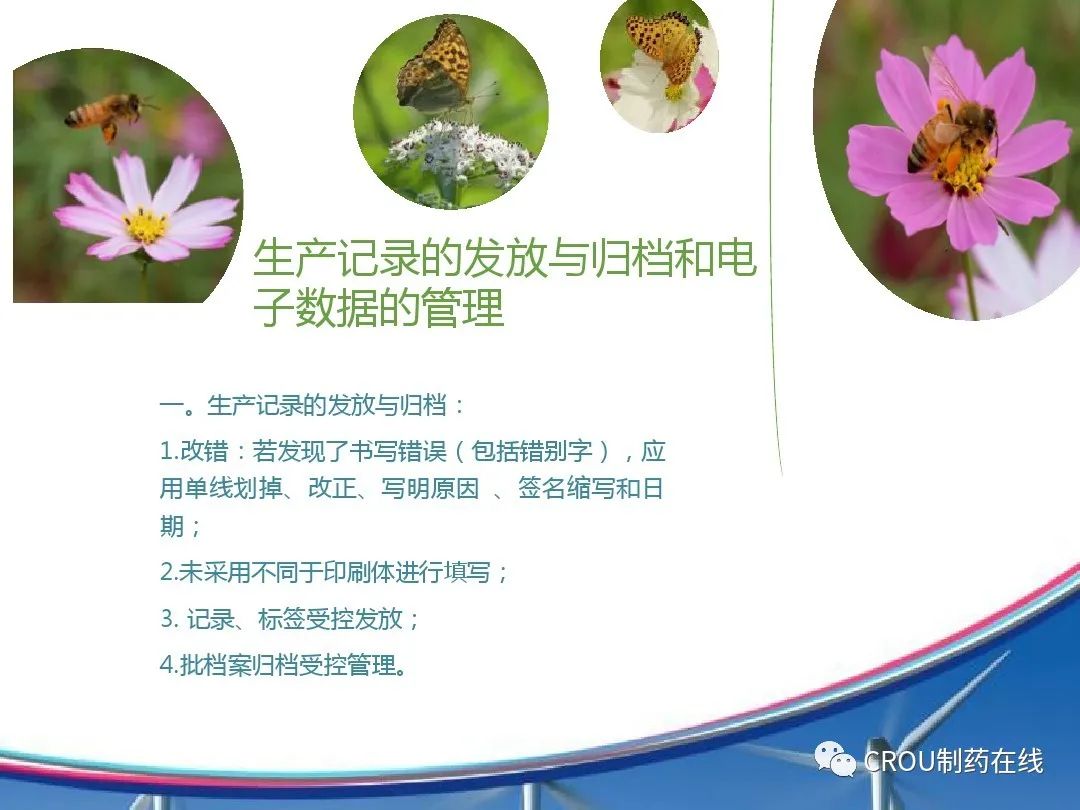 生产记录的发放与归档和电子数据的管理

一。生产记录的发放与归档：

1.改错：若发现了书写错误（包括错别字），应用单线划掉、改正、写明原因 、签名缩写和日期；

2.未采用不同于印刷体进行填写；

3. 记录、标签受控发放；

4.批档案归档受控管理。

CROU制药在线